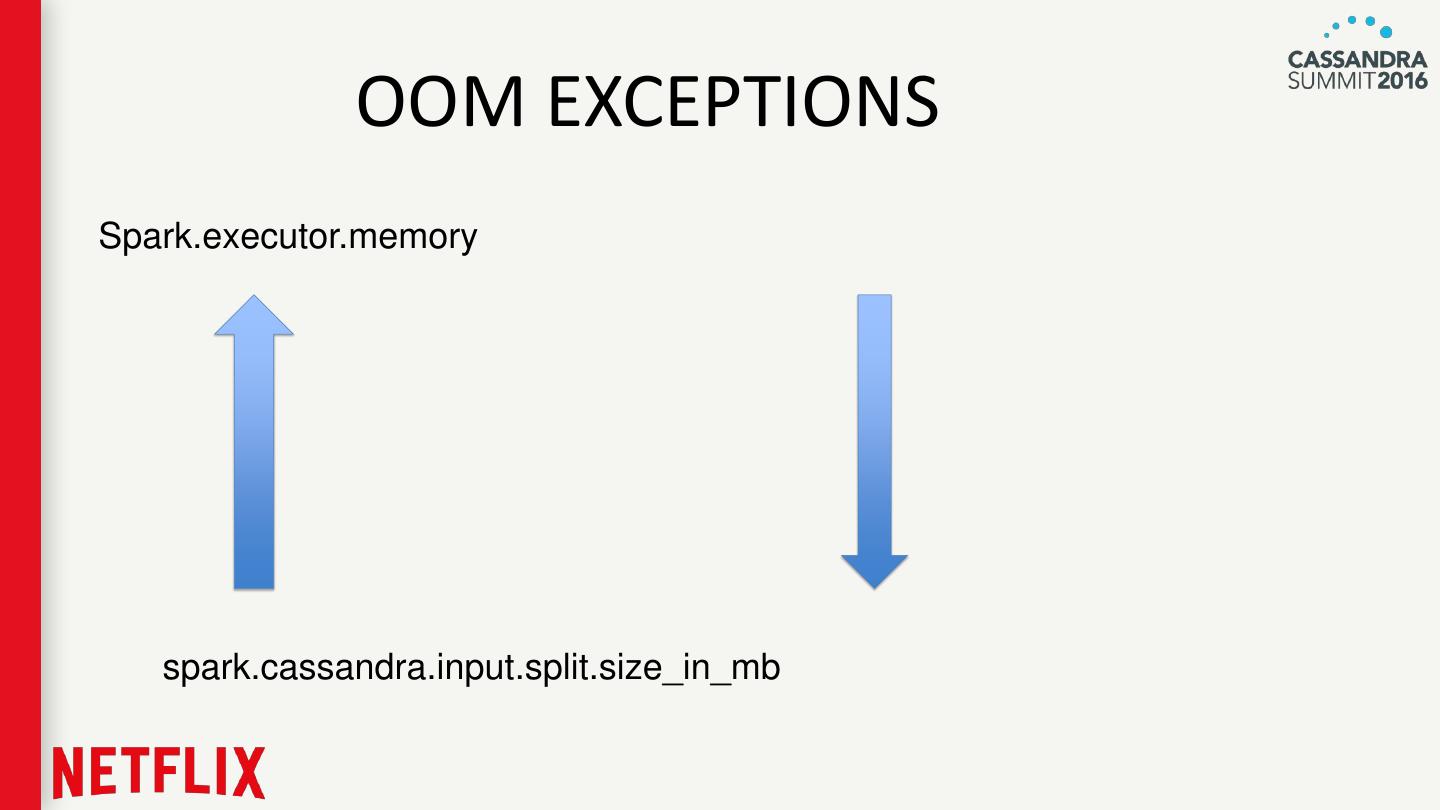 CASSANDRA SUMMIT2016

OOM EXCEPTIONS

Spark.executor.memory

spark.cassandra.input.split.size_in_mb

NETFLIX